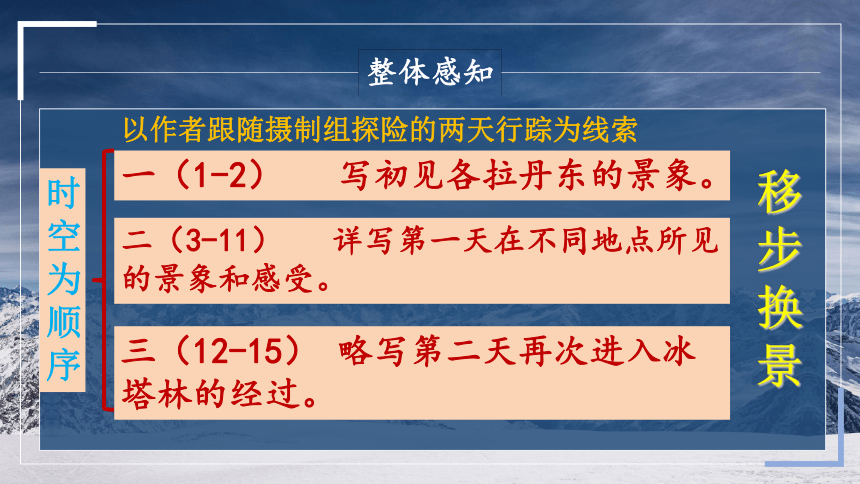 整体感知

以作者跟随摄制组探险的两天行踪为线索

时空为顺序

一（1-2） 写初见各拉丹东的景象。

二（3-11） 详写第一天在不同地点所见的景象和感受。

三（12-15） 略写第二天再次进入冰塔林的经过。

移步换景